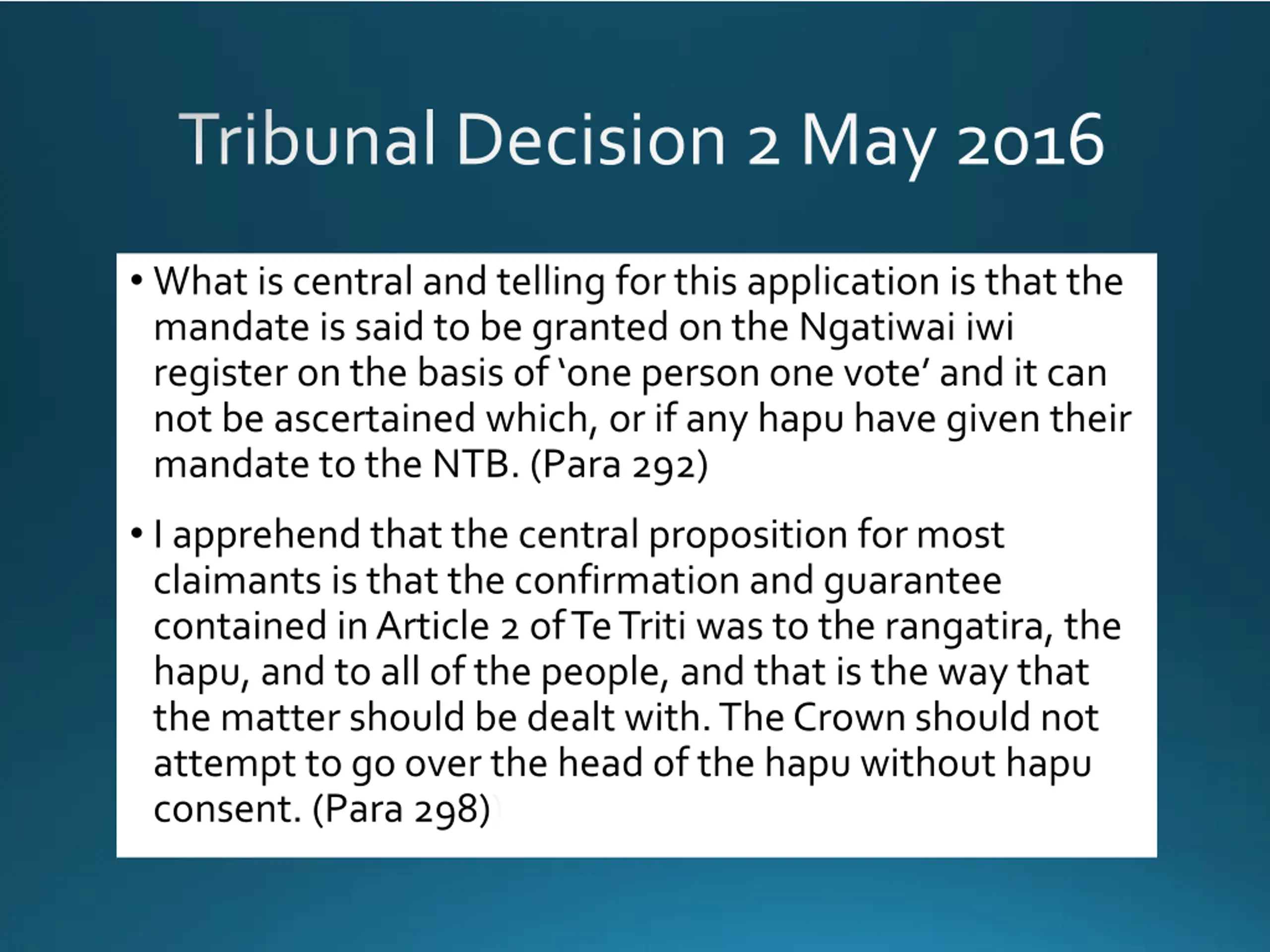 Tribunal Decision 2 May 2016

• What is central and telling for this application is that the mandate is said to be granted on the Ngatiwai iwi register on the basis of ‘one person one vote’ and it can not be ascertained which, or if any hapu have given their mandate to the NTB. (Para 292)

• I apprehend that the central proposition for most claimants is that the confirmation and guarantee contained in Article 2 of Te Triti was to the rangatira, the hapu, and to all of the people, and that is the way that the matter should be dealt with. The Crown should not attempt to go over the head of the hapu without hapu consent. (Para 298)